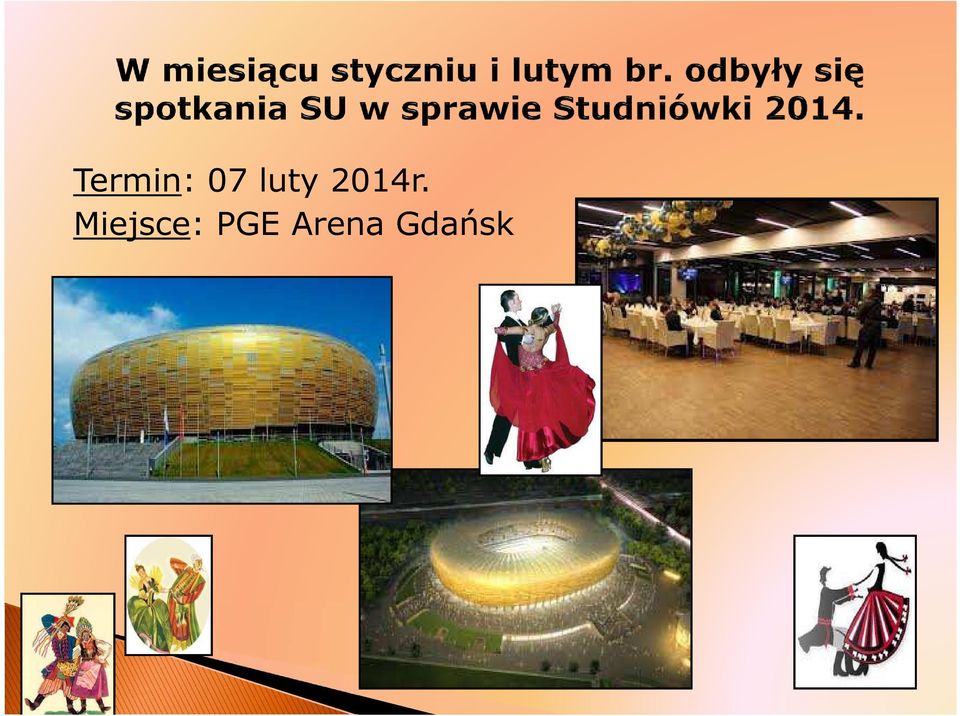 W miesiącu styczniu i lutym br. odbyły się spotkania SU w sprawie Studniówki 2014.

Termin: 07 luty 2014r.
Miejsce: PGE Arena Gdańsk